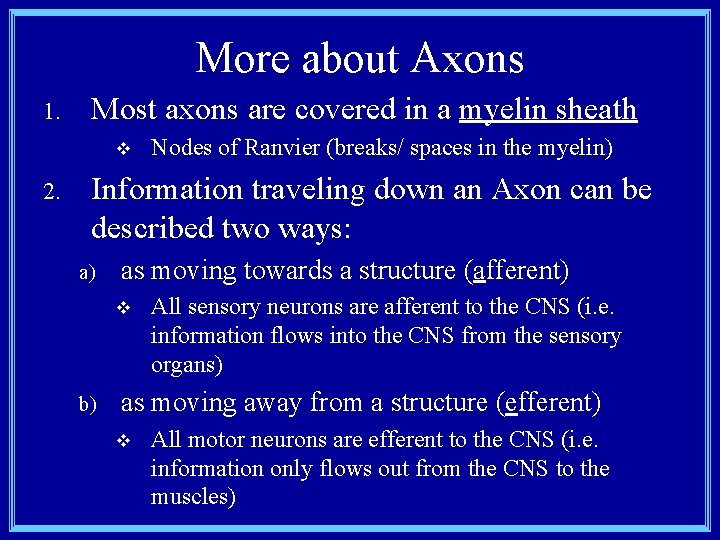 More about Axons

1. Most axons are covered in a myelin sheath

❖ Nodes of Ranvier (breaks/ spaces in the myelin)

2. Information traveling down an Axon can be described two ways:

a) as moving towards a structure (afferent)

❖ All sensory neurons are afferent to the CNS (i.e. information flows into the CNS from the sensory organs)

b) as moving away from a structure (efferent)

❖ All motor neurons are efferent to the CNS (i.e. information only flows out from the CNS to the muscles)